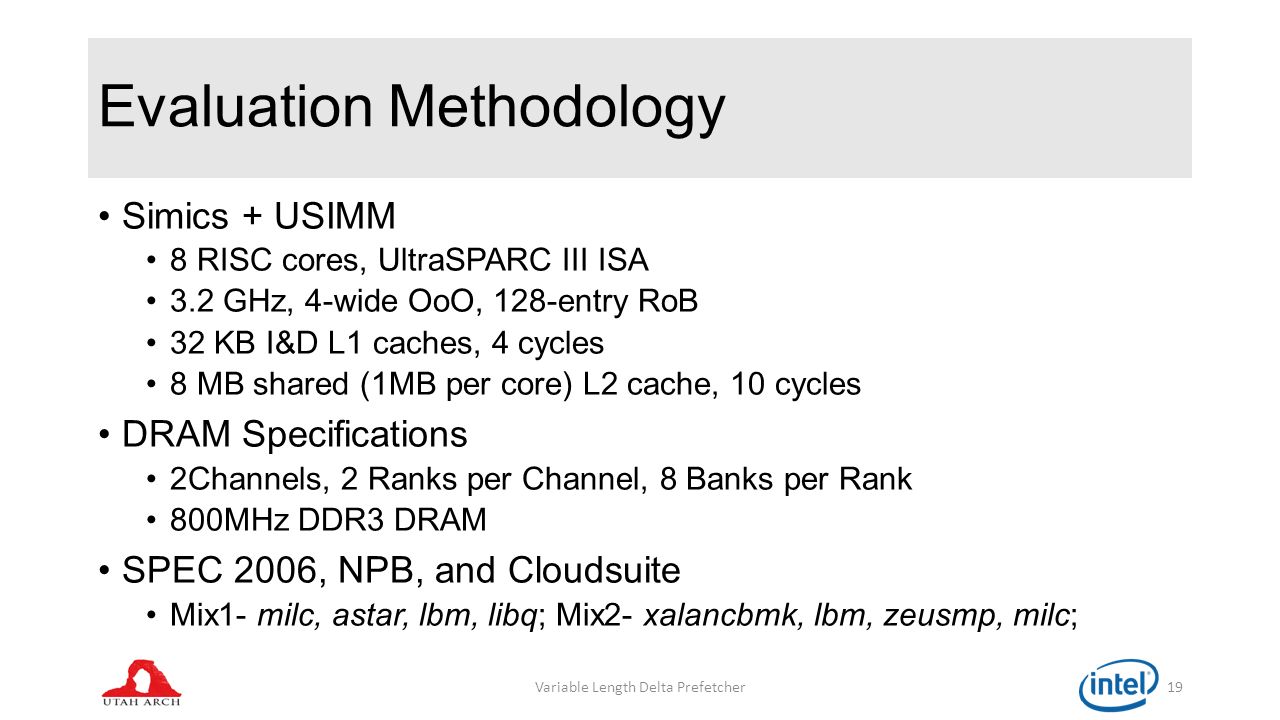 Evaluation Methodology

• Simics + USIMM
  • 8 RISC cores, UltraSPARC III ISA
  • 3.2 GHz, 4-wide OoO, 128-entry RoB
  • 32 KB I&D L1 caches, 4 cycles
  • 8 MB shared (1MB per core) L2 cache, 10 cycles
• DRAM Specifications
  • 2Channels, 2 Ranks per Channel, 8 Banks per Rank
  • 800MHz DDR3 DRAM
• SPEC 2006, NPB, and Cloudsuite
  • Mix1- milc, astar, lbm, libq; Mix2- xalancbmk, lbm, zeusmp, milc;

UTAH ARCH

Variable Length Delta Prefetcher

intel

19